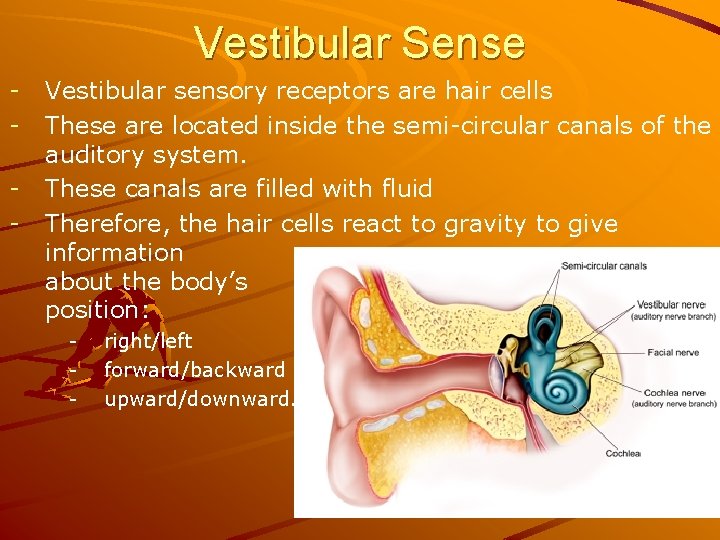 Vestibular Sense

- Vestibular sensory receptors are hair cells
- These are located inside the semi-circular canals of the auditory system.
- These canals are filled with fluid
- Therefore, the hair cells react to gravity to give information about the body's position:
  - right/left
  - forward/backward
  - upward/downward.

Semi-circular canals
Vestibular nerve (auditory nerve branch)
Facial nerve
Cochlea nerve (auditory nerve branch)
Cochlea